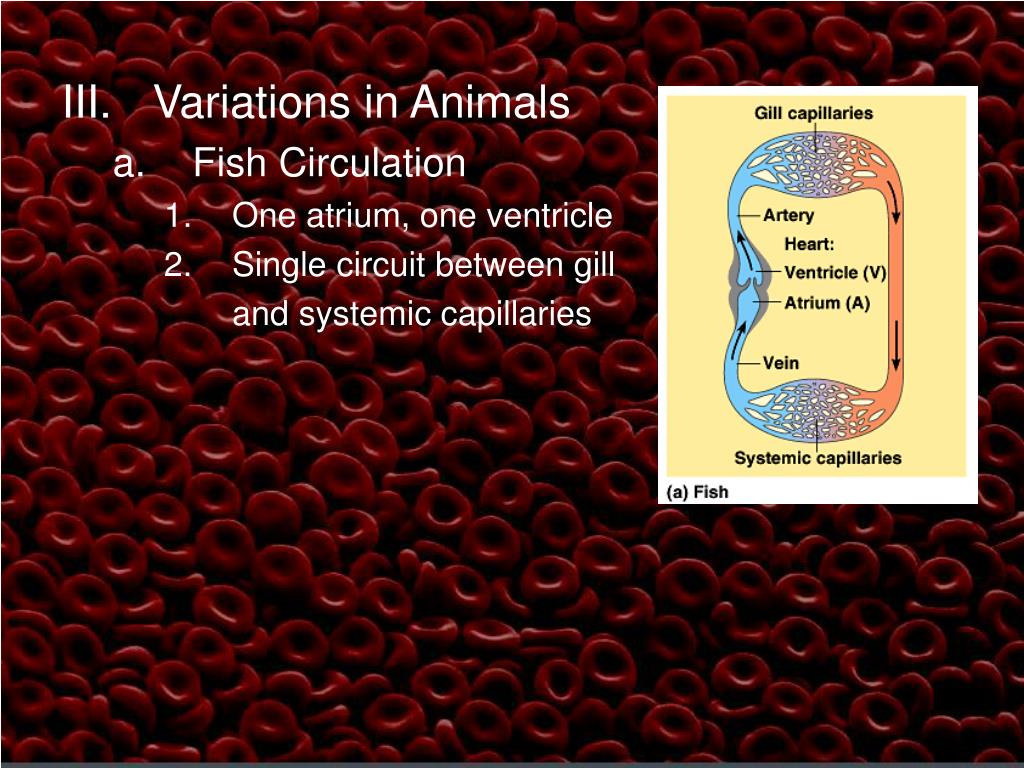 III. Variations in Animals

a. Fish Circulation

1. One atrium, one ventricle

2. Single circuit between gill and systemic capillaries

Gill capillaries

Artery

Heart:

Ventricle (V)

Atrium (A)

Vein

Systemic capillaries

(a) Fish